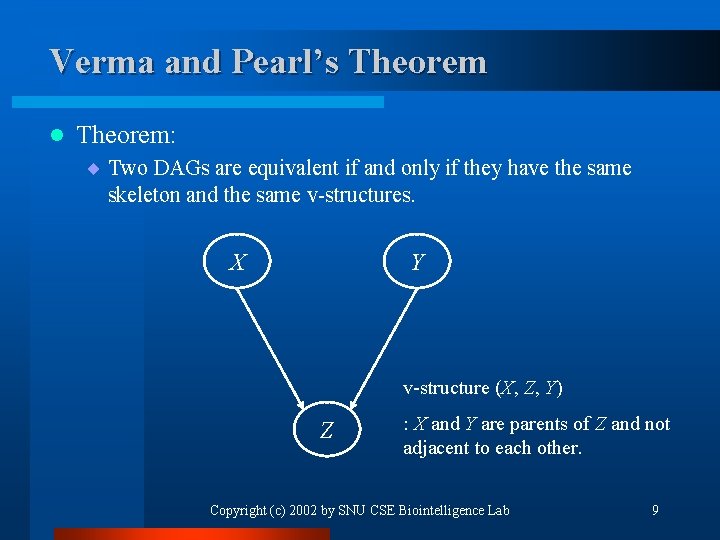 Verma and Pearl's Theorem

Theorem:

Two DAGs are equivalent if and only if they have the same skeleton and the same v-structures.

$X$

$Y$

$Z$

v-structure ($X$, $Z$, $Y$)

: $X$ and $Y$ are parents of $Z$ and not adjacent to each other.

Copyright (c) 2002 by SNU CSE Biointelligence Lab

9